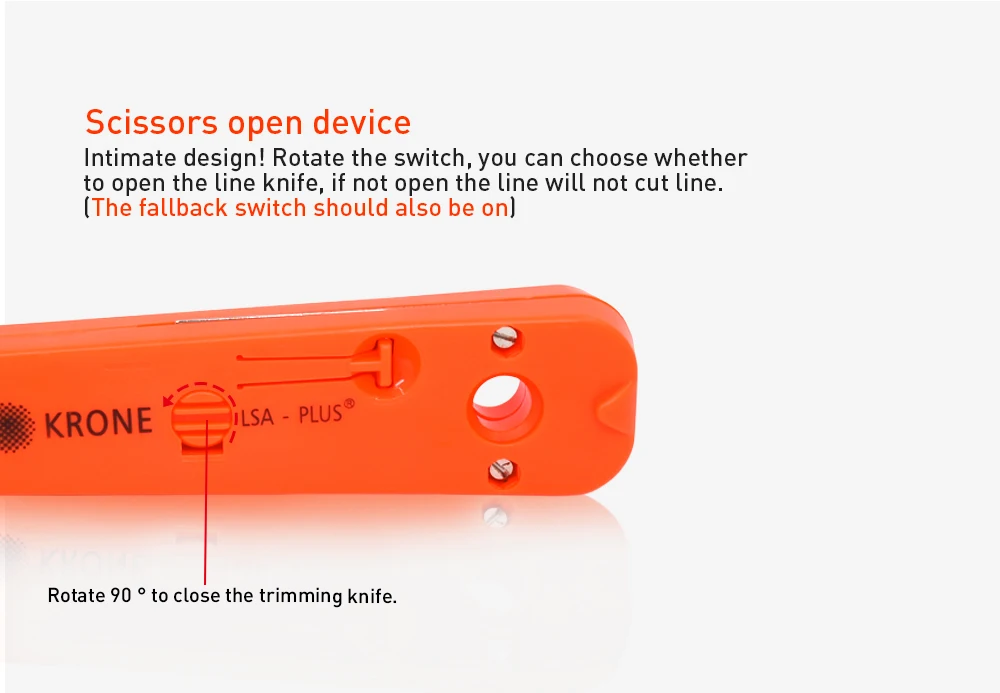 Scissors open device
Intimate design! Rotate the switch, you can choose whether to open the line knife, if not open the line will not cut line.
(The fallback switch should also be on)

KRONE
LSA - PLUS®

Rotate 90 ° to close the trimming knife.